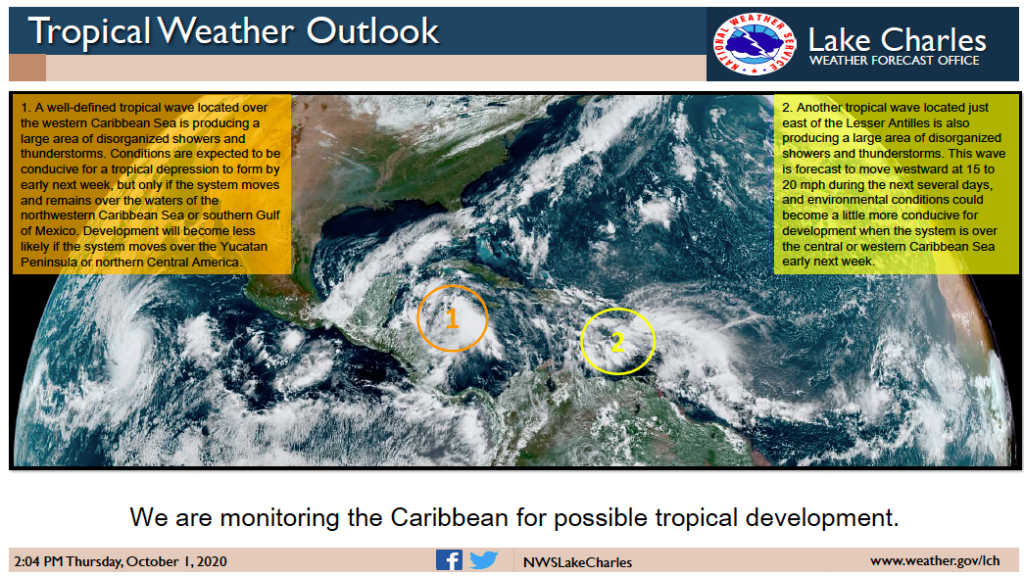 Tropical Weather Outlook

NATIONAL WEATHER SERVICE

Lake Charles
WEATHER FORECAST OFFICE

1. A well-defined tropical wave located over the western Caribbean Sea is producing a large area of disorganized showers and thunderstorms. Conditions are expected to be conducive for a tropical depression to form by early next week, but only if the system moves and remains over the waters of the northwestern Caribbean Sea or southern Gulf of Mexico. Development will become less likely if the system moves over the Yucatan Peninsula or northern Central America.

2. Another tropical wave located just east of the Lesser Antilles is also producing a large area of disorganized showers and thunderstorms. This wave is forecast to move westward at 15 to 20 mph during the next several days, and environmental conditions could become a little more conducive for development when the system is over the central or western Caribbean Sea early next week.

1

2

We are monitoring the Caribbean for possible tropical development.

2:04 PM Thursday, October 1, 2020

NWSLakeCharles

www.weather.gov/lch